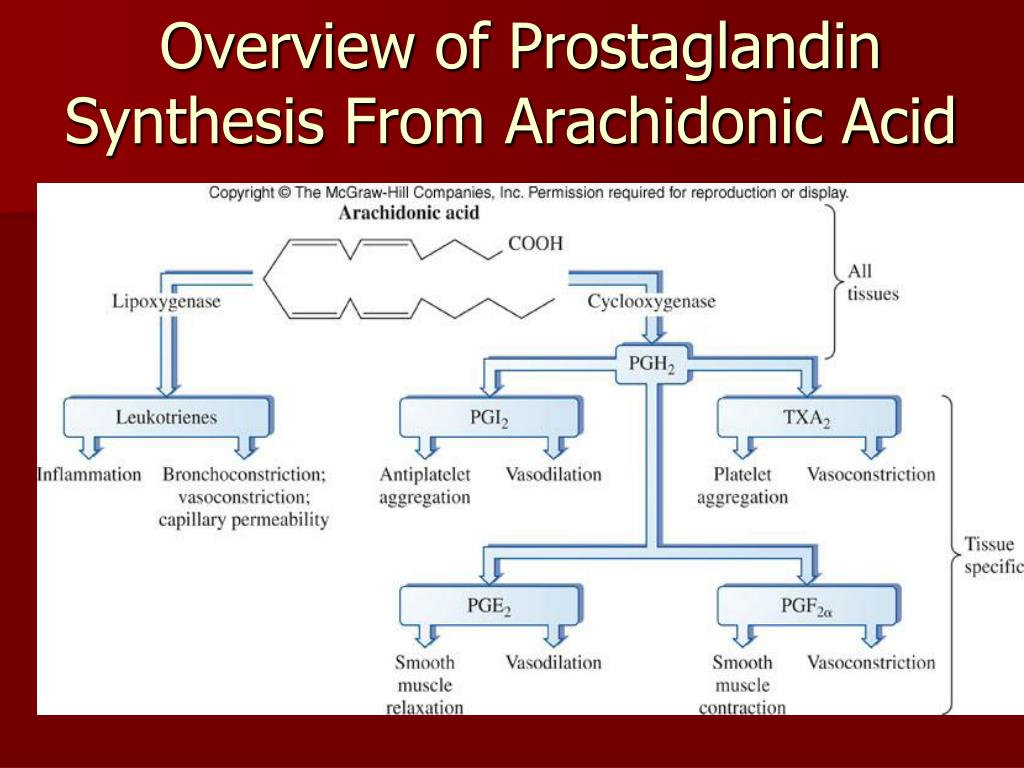 Overview of Prostaglandin Synthesis From Arachidonic Acid

Copyright © The McGraw-Hill Companies, Inc. Permission required for reproduction or display.

Arachidonic acid

COOH

Lipoxygenase

Cyclooxygenase

All tissues

$PGH_2$

Leukotrienes

Inflammation

Bronchoconstriction; vasoconstriction; capillary permeability

$PGI_2$

Antiplatelet aggregation

Vasodilation

$TXA_2$

Platelet aggregation

Vasoconstriction

Tissue specific

$PGE_2$

Smooth muscle relaxation

Vasodilation

$PGF_{2\alpha}$

Smooth muscle contraction

Vasoconstriction